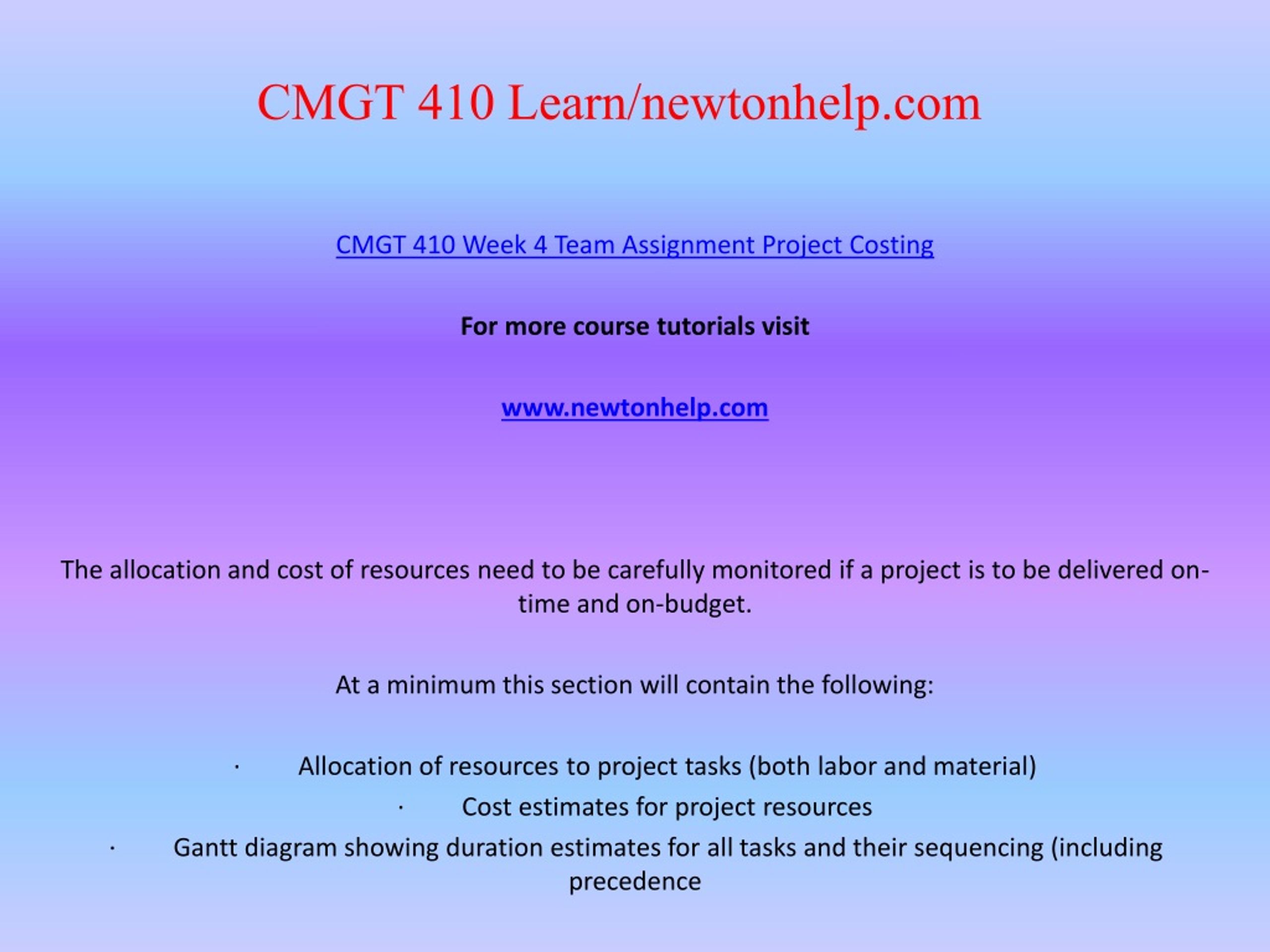 CMGT 410 Learn/newtonhelp.com

CMGT 410 Week 4 Team Assignment Project Costing

For more course tutorials visit

www.newtonhelp.com

The allocation and cost of resources need to be carefully monitored if a project is to be delivered on-time and on-budget.

At a minimum this section will contain the following:

· Allocation of resources to project tasks (both labor and material)

· Cost estimates for project resources

· Gantt diagram showing duration estimates for all tasks and their sequencing (including precedence